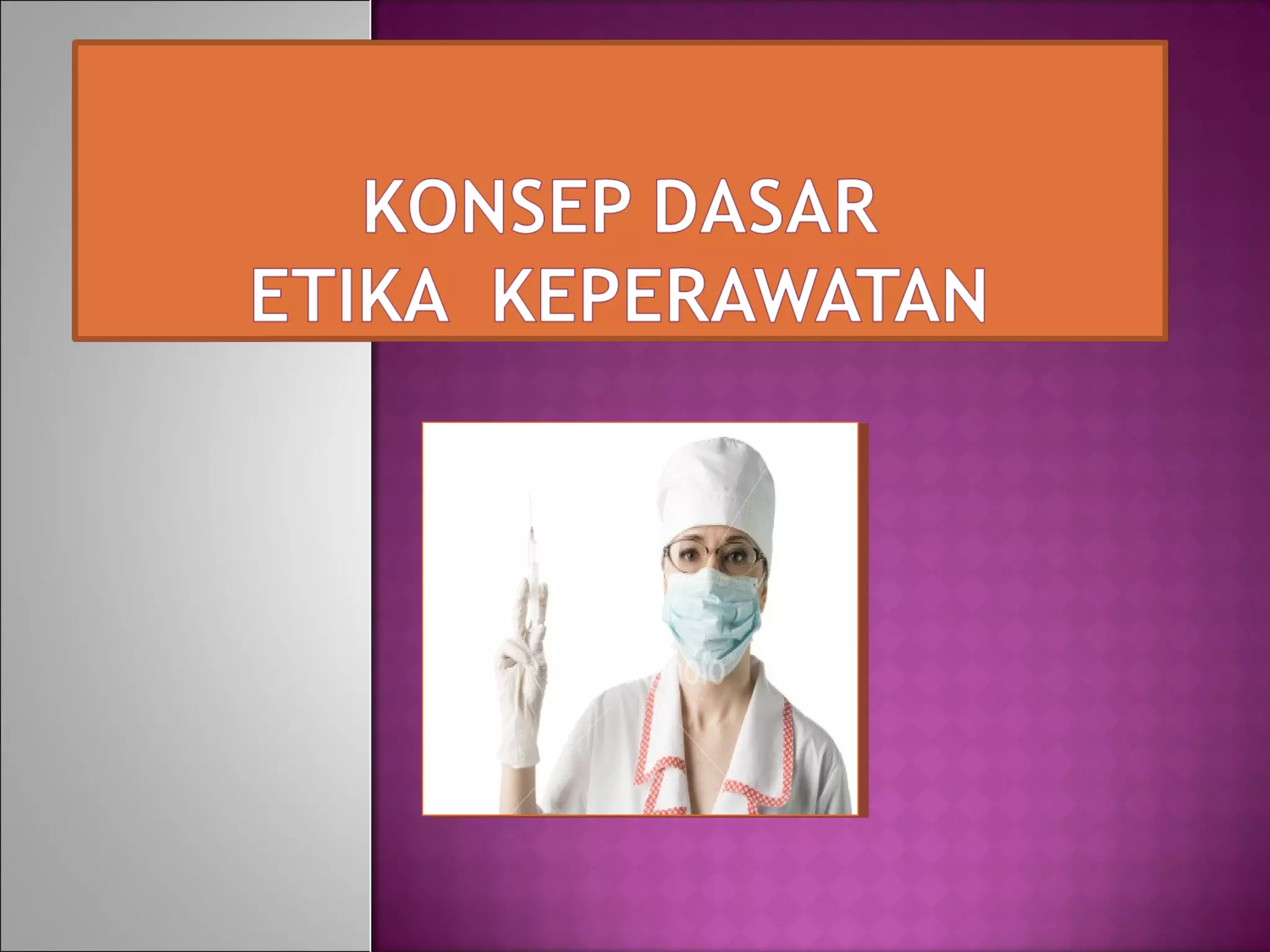 KONSEP DASAR
ETIKA KEPERAWATAN